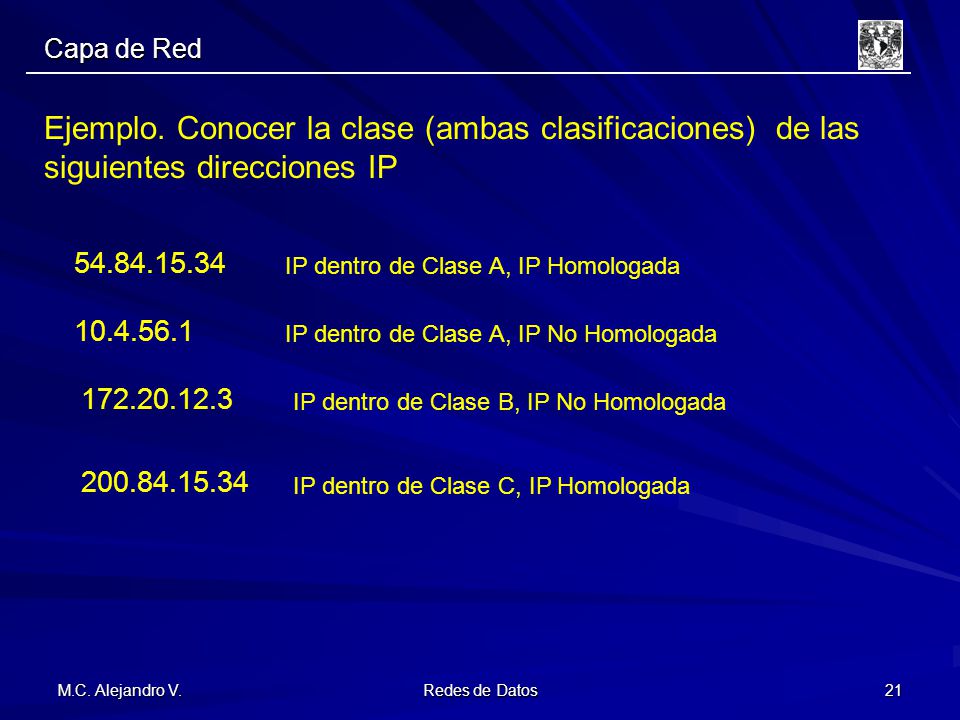 Capa de Red

Ejemplo. Conocer la clase (ambas clasificaciones) de las siguientes direcciones IP

54.84.15.34 IP dentro de Clase A, IP Homologada

10.4.56.1 IP dentro de Clase A, IP No Homologada

172.20.12.3 IP dentro de Clase B, IP No Homologada

200.84.15.34 IP dentro de Clase C, IP Homologada

M.C. Alejandro V.

Redes de Datos

21